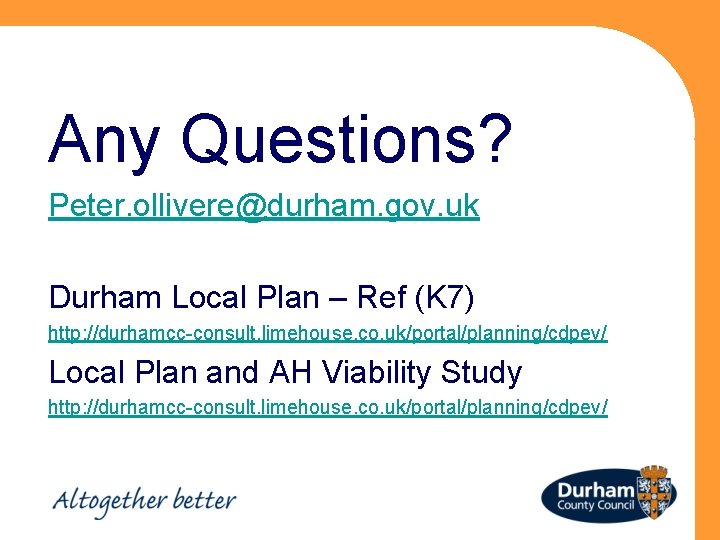 Any Questions?

Peter.ollivere@durham.gov.uk

Durham Local Plan – Ref (K7)

http://durhamcc-consult.limehouse.co.uk/portal/planning/cdpev/

Local Plan and AH Viability Study

http://durhamcc-consult.limehouse.co.uk/portal/planning/cdpev/

Altogether better

Durham County Council